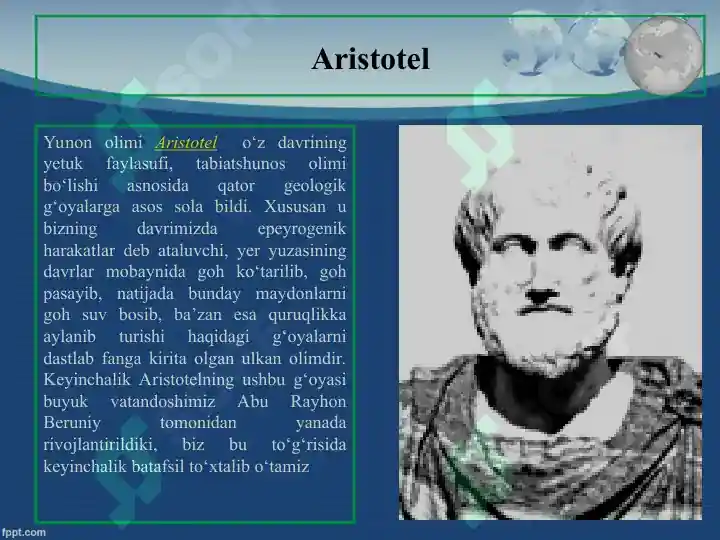 Aristotel

Yunon olimi Aristotel o‘z davrining yetuk faylasufi, tabiatshunos olimi bo‘lishi asnosida qator geologik g‘oyalarga asos sola bildi. Xususan u bizning davrimizda epeyrogenik harakatlar deb ataluvchi, yer yuzasining davrlar mobaynida goh ko‘tarilib, goh pasayib, natijada bunday maydonlarni goh suv bosib, ba’zan esa quruqlikka aylanib turishi haqidagi g‘oyalarni dastlab fanga kirita olgan ulkan olimdir. Keyinchalik Aristotelning ushbu g‘oyasi buyuk vatandoshimiz Abu Rayhon Beruniy tomonidan yanada rivojlantirildiki, biz bu to‘g‘risida keyinchalik batafsil to‘xtalib o‘tamiz

fppt.com